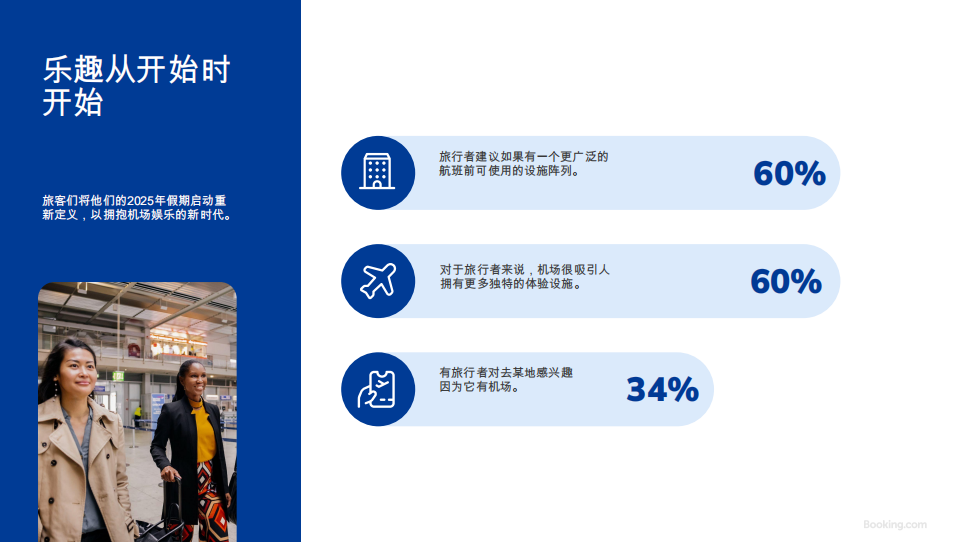 乐趣从开始时开始

旅客们将他们的2025年假期启动重新定义，以拥抱机场娱乐的新时代。

旅行者建议如果有一个更广泛的航班前可使用的设施阵列。

60%

对于旅行者来说，机场很吸引人拥有更多独特的体验设施。

60%

有旅行者对去某地感兴趣因为它有机场。

34%

Booking.com